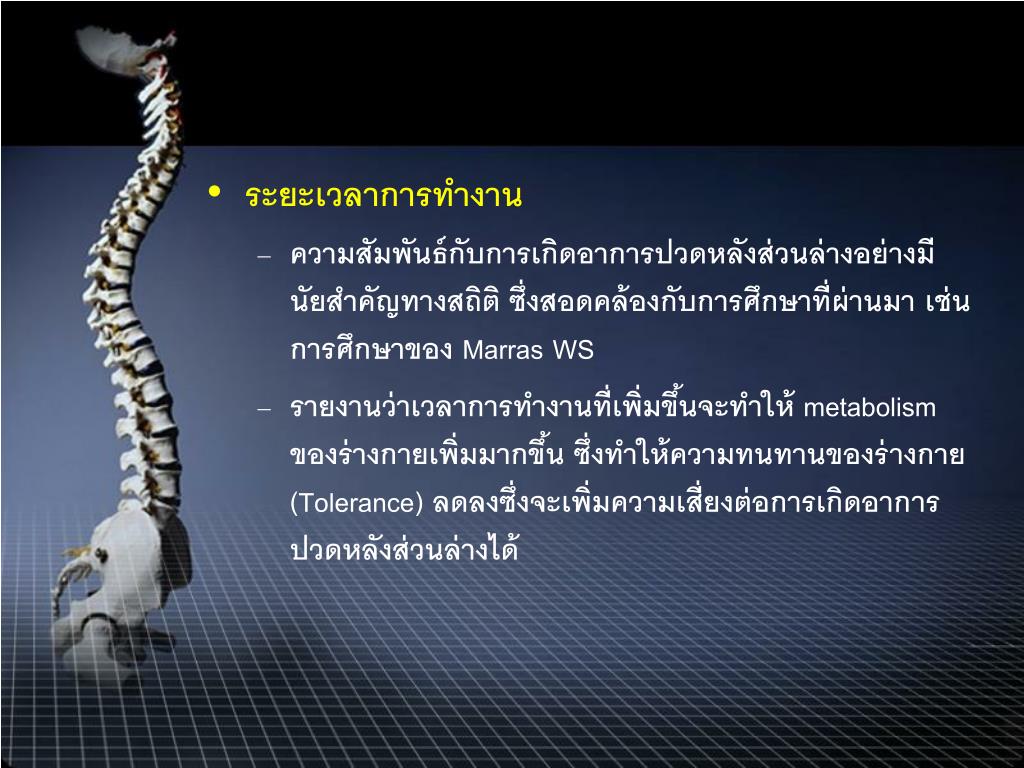 • ระยะเวลาการทำงาน

– ความสัมพันธ์กับการเกิดอาการปวดหลังส่วนล่างอย่างมีนัยสำคัญทางสถิติ ซึ่งสอดคล้องกับการศึกษาที่ผ่านมา เช่น การศึกษาของ Marras WS

– รายงานว่าเวลาการทำงานที่เพิ่มขึ้นจะทำให้ metabolism ของร่างกายเพิ่มมากขึ้น ซึ่งทำให้ความทนทานของร่างกาย (Tolerance) ลดลงซึ่งจะเพิ่มความเสี่ยงต่อการเกิดอาการปวดหลังส่วนล่างได้